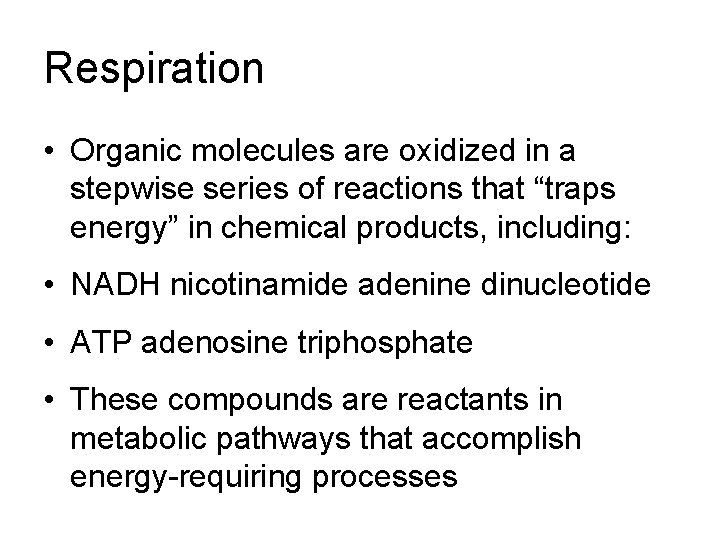 Respiration

• Organic molecules are oxidized in a stepwise series of reactions that “traps energy” in chemical products, including:

• NADH nicotinamide adenine dinucleotide

• ATP adenosine triphosphate

• These compounds are reactants in metabolic pathways that accomplish energy-requiring processes